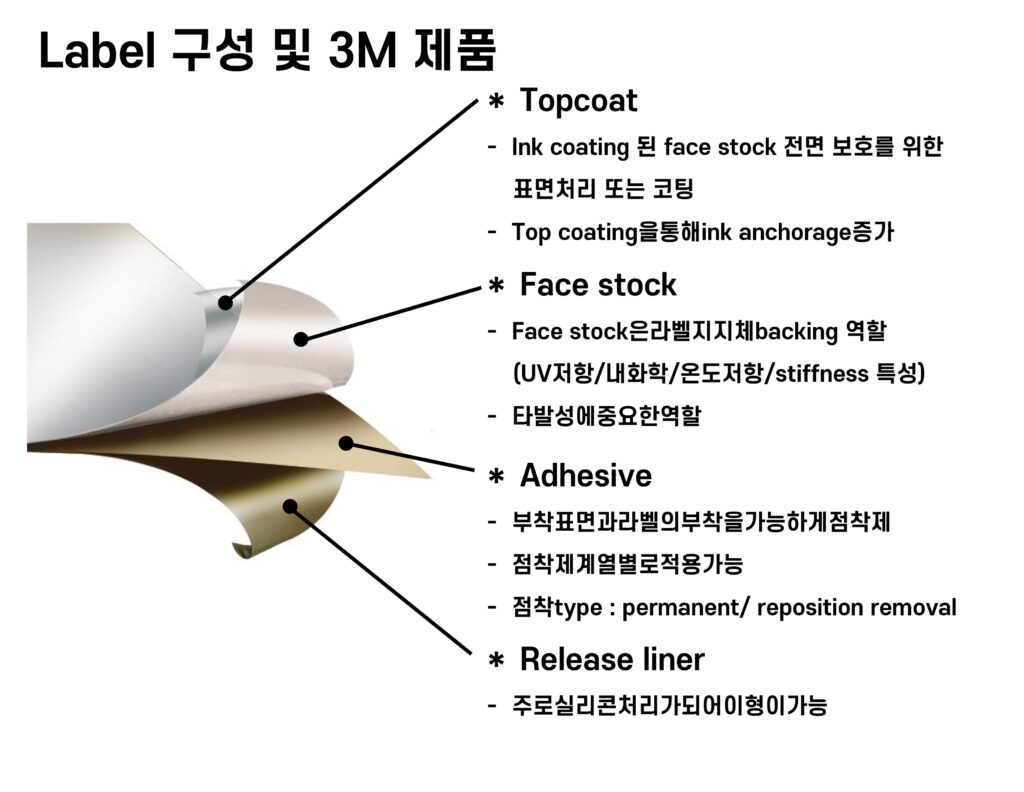 Label 구성 및 3M 제품

* Topcoat

- Ink coating 된 face stock 전면 보호를 위한 표면처리 또는 코팅
- Top coating을통해ink anchorage증가

* Face stock

- Face stock은라벨지지체backing 역할 (UV저항/내화학/온도저항/stiffness 특성)
- 타발성에중요한역할

* Adhesive

- 부착표면과라벨의부착을가능하게점착제
- 점착제계열별로적용가능
- 점착type : permanent/ reposition removal

* Release liner

- 주로실리콘처리가되어이형이가능